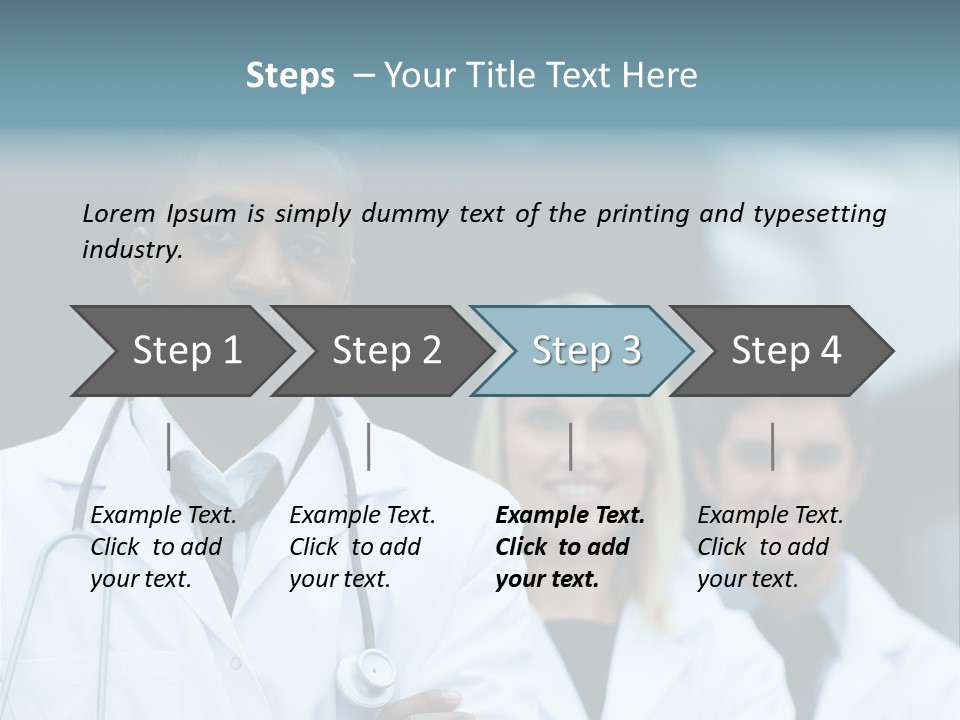 Steps – Your Title Text Here

Lorem Ipsum is simply dummy text of the printing and typesetting industry.

Step 1

Step 2

Step 3

Step 4

Example Text. Click to add your text.

Example Text. Click to add your text.

Example Text. Click to add your text.

Example Text. Click to add your text.